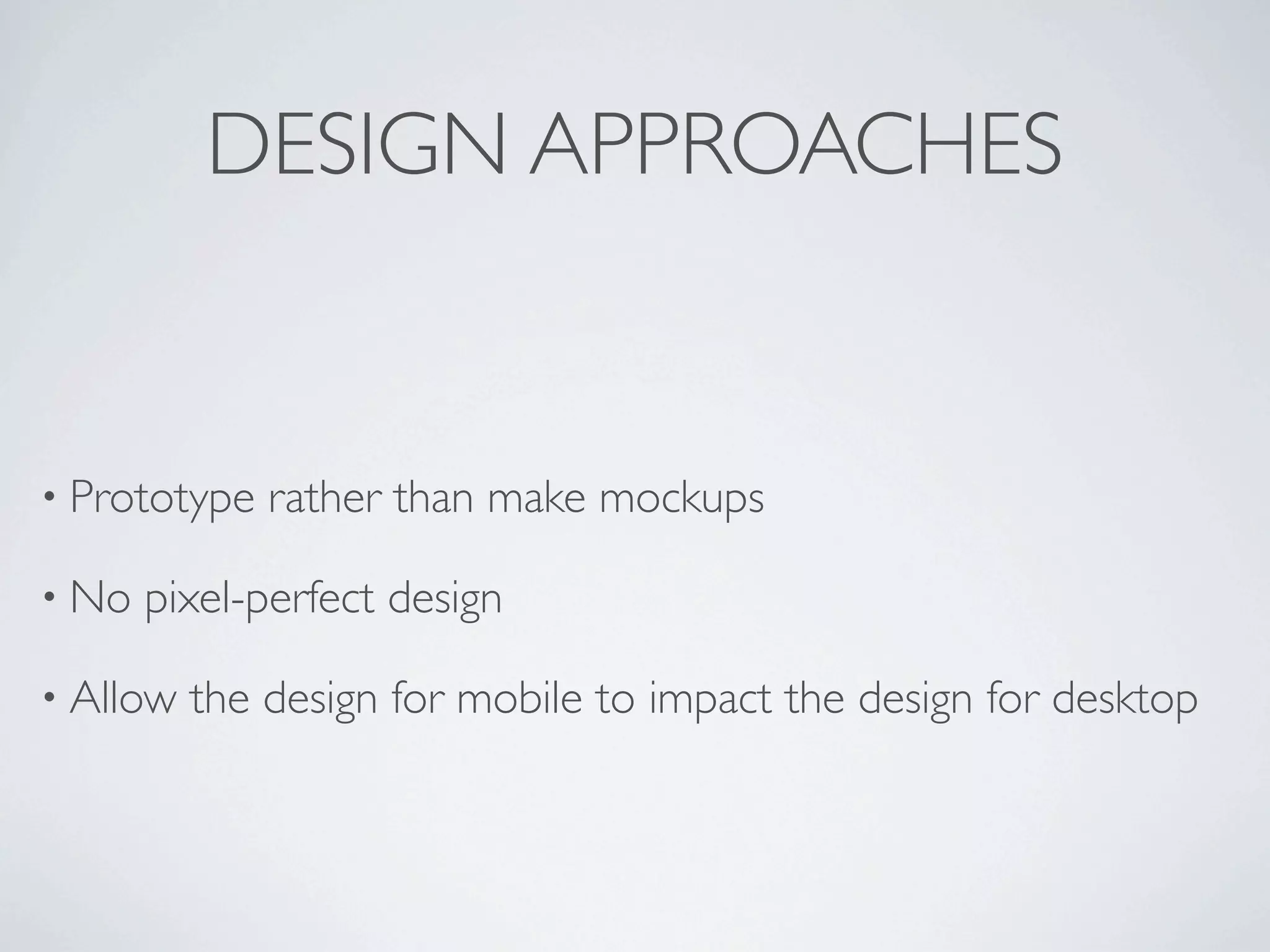 DESIGN APPROACHES

• Prototype rather than make mockups

• No pixel-perfect design

• Allow the design for mobile to impact the design for desktop